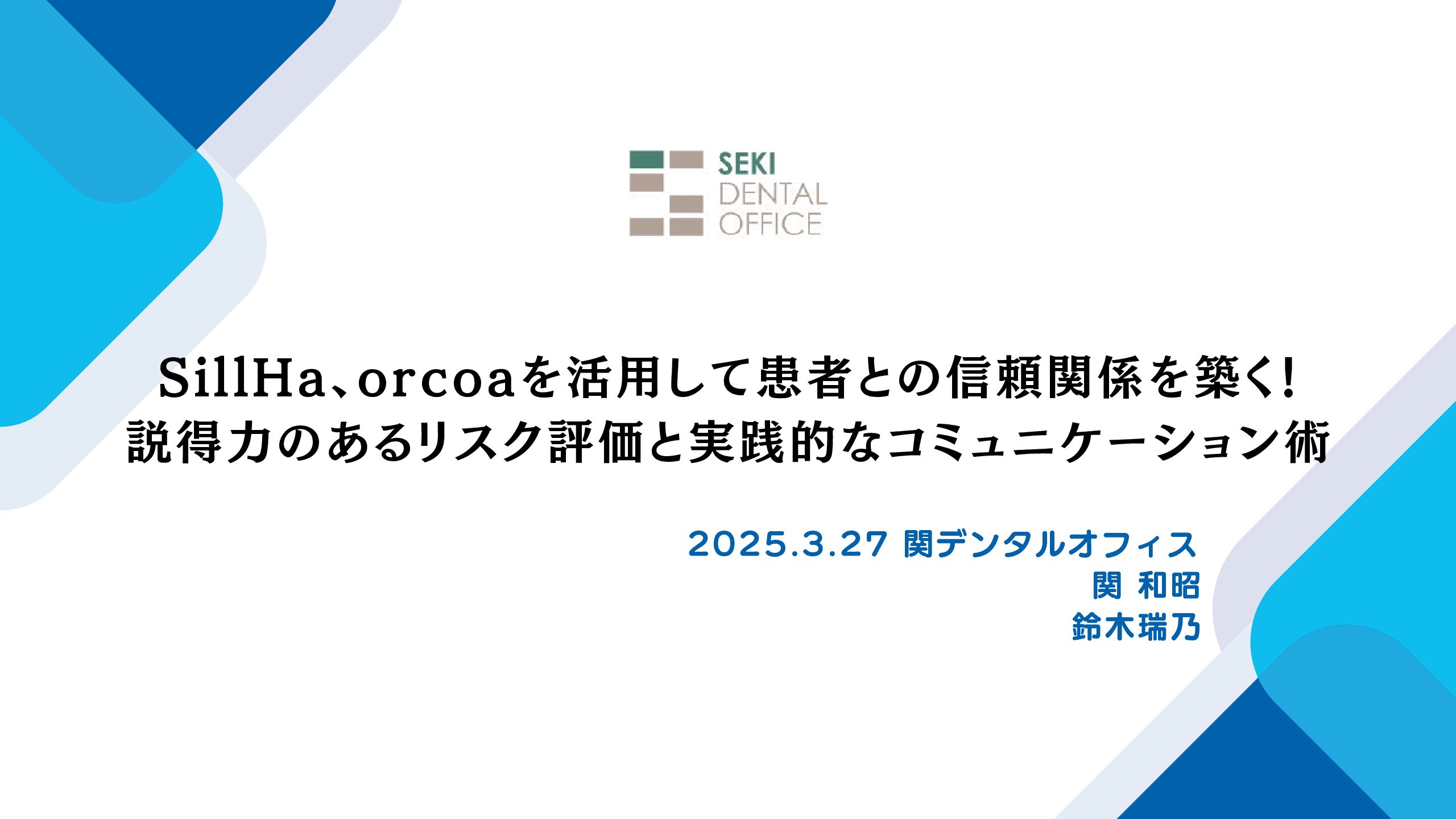 SEKI DENTAL OFFICE

SillHa、orcoaを活用して患者との信頼関係を築く!
説得力のあるリスク評価と実践的なコミュニケーション術

2025.3.27 関デンタルオフィス
関 和昭
鈴木瑞乃